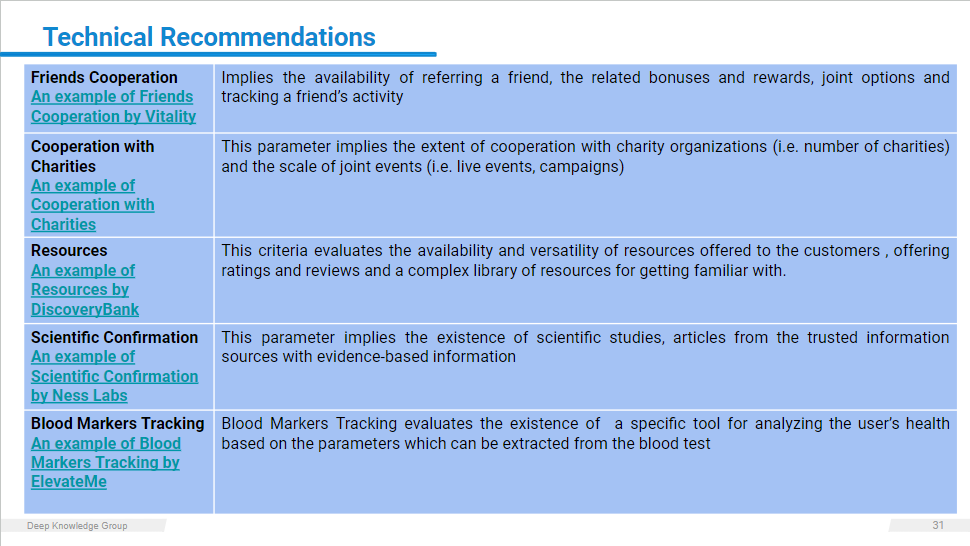 Technical Recommendations

| | |
|---|---|
| Friends Cooperation An example of Friends Cooperation by Vitality | Implies the availability of referring a friend, the related bonuses and rewards, joint options and tracking a friend's activity |
| Cooperation with Charities An example of Cooperation with Charities | This parameter implies the extent of cooperation with charity organizations (i.e. number of charities) and the scale of joint events (i.e. live events, campaigns) |
| Resources An example of Resources by DiscoveryBank | This criteria evaluates the availability and versatility of resources offered to the customers , offering ratings and reviews and a complex library of resources for getting familiar with. |
| Scientific Confirmation An example of Scientific Confirmation by Ness Labs | This parameter implies the existence of scientific studies, articles from the trusted information sources with evidence-based information |
| Blood Markers Tracking An example of Blood Markers Tracking by ElevateMe | Blood Markers Tracking evaluates the existence of a specific tool for analyzing the user's health based on the parameters which can be extracted from the blood test |

Deep Knowledge Group

31